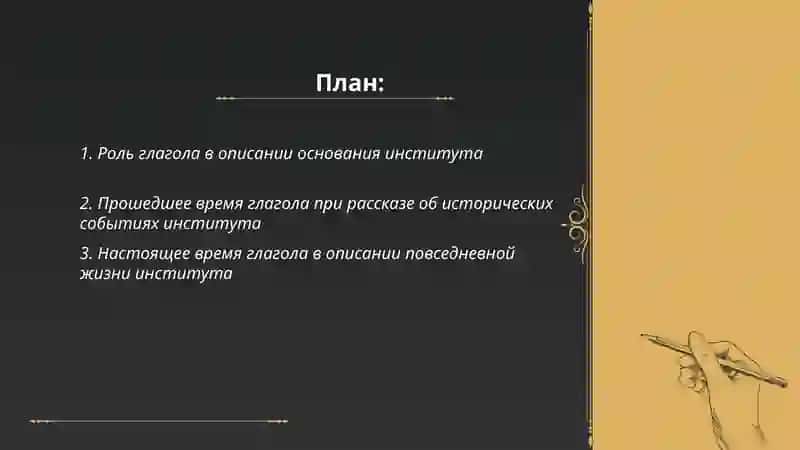 План:

1. Роль глагола в описании основания института

2. Прошедшее время глагола при рассказе об исторических событиях института

3. Настоящее время глагола в описании повседневной жизни института